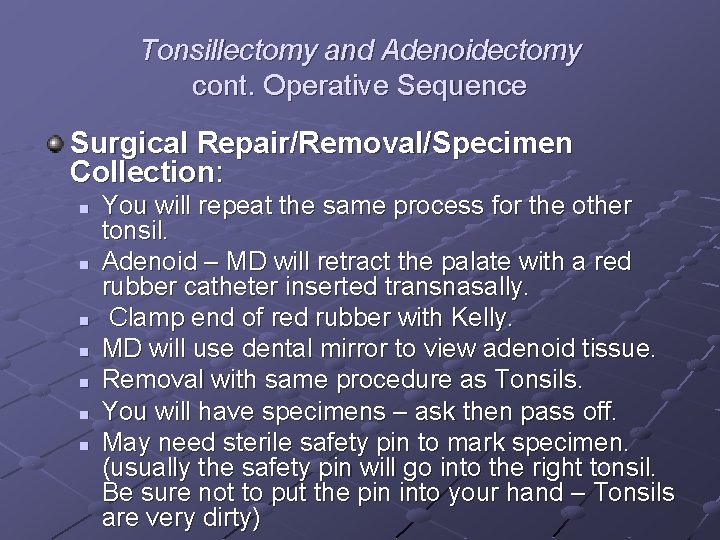 Tonsillectomy and Adenoidectomy
cont. Operative Sequence

Surgical Repair/Removal/Specimen Collection:

- You will repeat the same process for the other tonsil.
- Adenoid – MD will retract the palate with a red rubber catheter inserted transnasally.
- Clamp end of red rubber with Kelly.
- MD will use dental mirror to view adenoid tissue.
- Removal with same procedure as Tonsils.
- You will have specimens – ask then pass off.
- May need sterile safety pin to mark specimen. (usually the safety pin will go into the right tonsil. Be sure not to put the pin into your hand – Tonsils are very dirty)